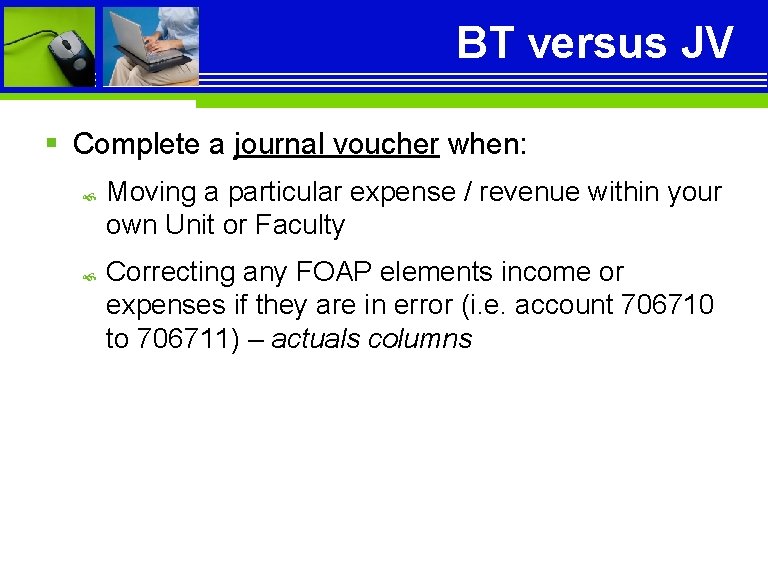 BT versus JV

Complete a journal voucher when:

Moving a particular expense / revenue within your own Unit or Faculty

Correcting any FOAP elements income or expenses if they are in error (i.e. account 706710 to 706711) – actuals columns